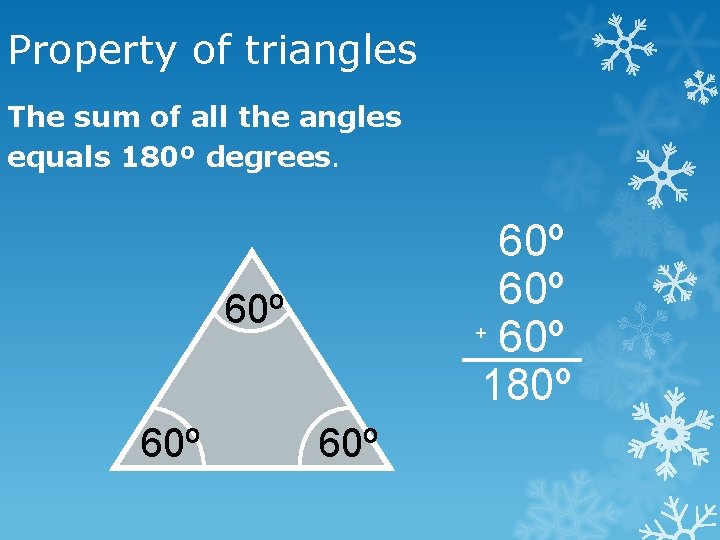 Property of triangles

The sum of all the angles equals 180º degrees.

60º

60º

60º

60º
60º
+ 60º
180º